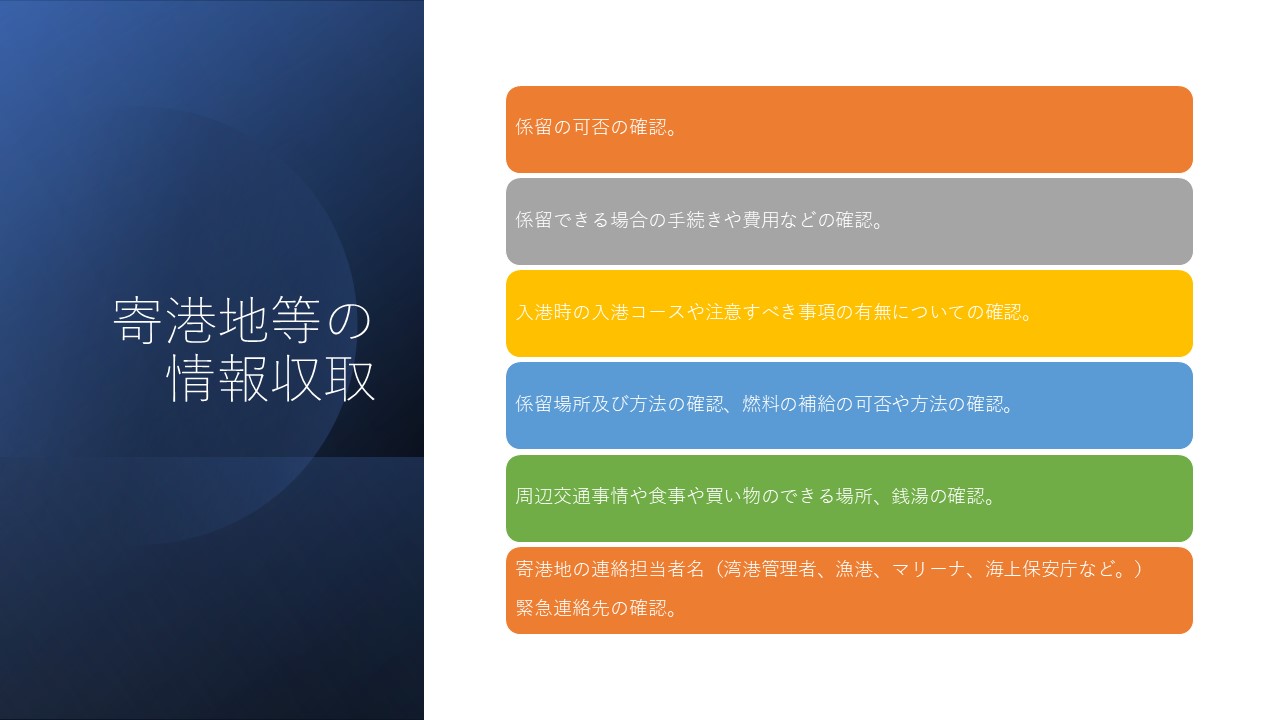 寄港地等の情報収取

係留の可否の確認。

係留できる場合の手続きや費用などの確認。

入港時の入港コースや注意すべき事項の有無についての確認。

係留場所及び方法の確認、燃料の補給の可否や方法の確認。

周辺交通事情や食事や買い物のできる場所、銭湯の確認。

寄港地の連絡担当者名（湾港管理者、漁港、マリーナ、海上保安庁など。）

緊急連絡先の確認。